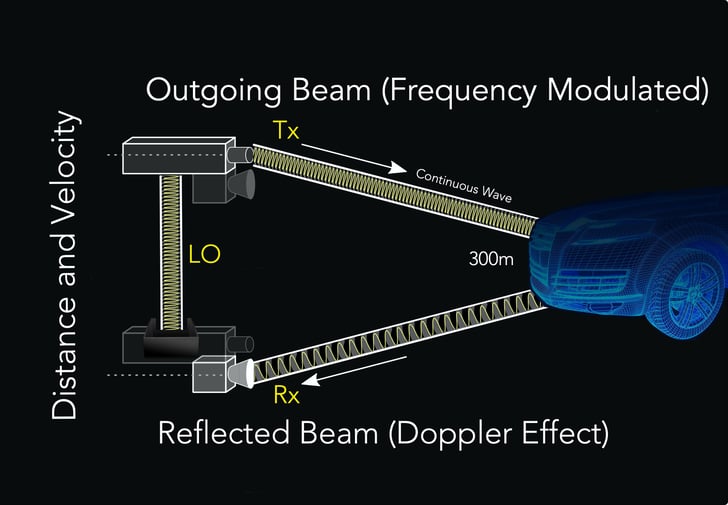 Distance and Velocity

Outgoing Beam (Frequency Modulated)

Tx

Continuous Wave

LO

300m

Rx

Reflected Beam (Doppler Effect)